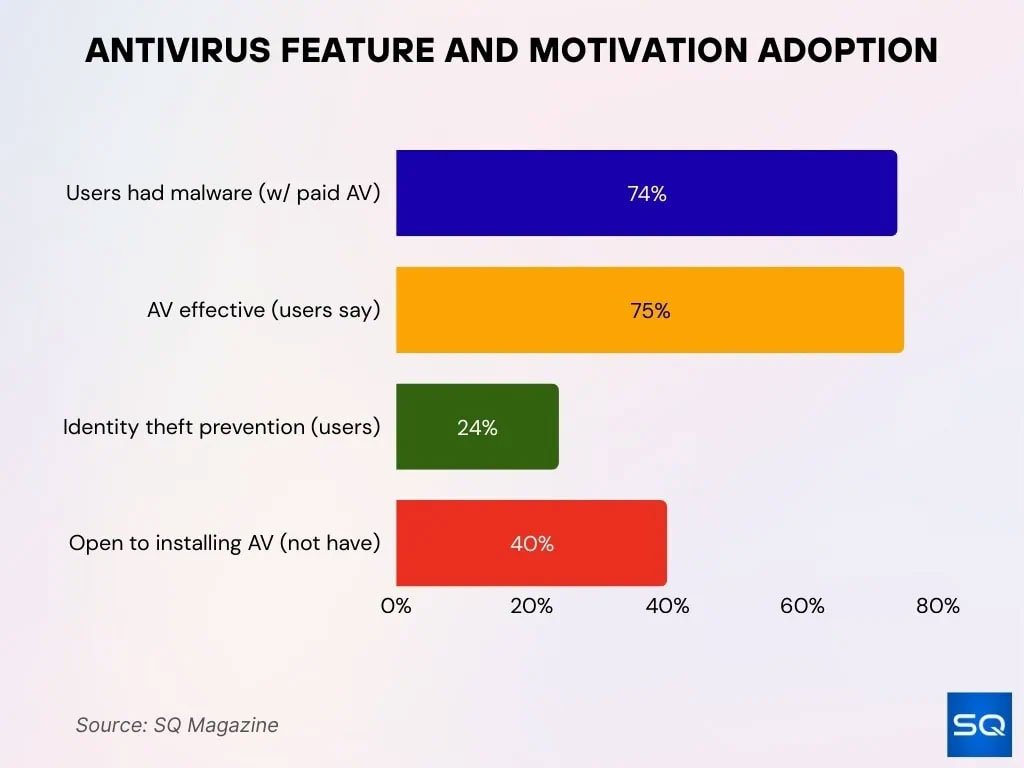 ANTIVIRUS FEATURE AND MOTIVATION ADOPTION

Users had malware (w/ paid AV) 74%

AV effective (users say) 75%

Identity theft prevention (users) 24%

Open to installing AV (not have) 40%

0% 20% 40% 60% 80%

Source: SQ Magazine

SQ